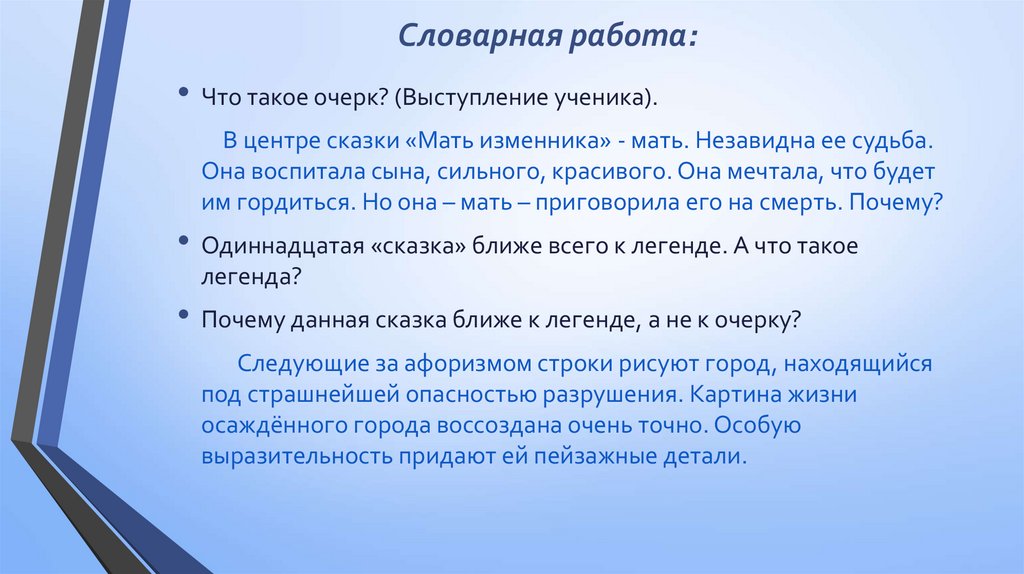 Словарная работа:

• Что такое очерк? (Выступление ученика).

В центре сказки «Мать изменника» - мать. Незавидна ее судьба. Она воспитала сына, сильного, красивого. Она мечтала, что будет им гордиться. Но она – мать – приговорила его на смерть. Почему?

• Одиннадцатая «сказка» ближе всего к легенде. А что такое легенда?

• Почему данная сказка ближе к легенде, а не к очерку?

Следующие за афоризмом строки рисуют город, находящийся под страшнейшей опасностью разрушения. Картина жизни осаждённого города воссоздана очень точно. Особую выразительность придают ей пейзажные детали.